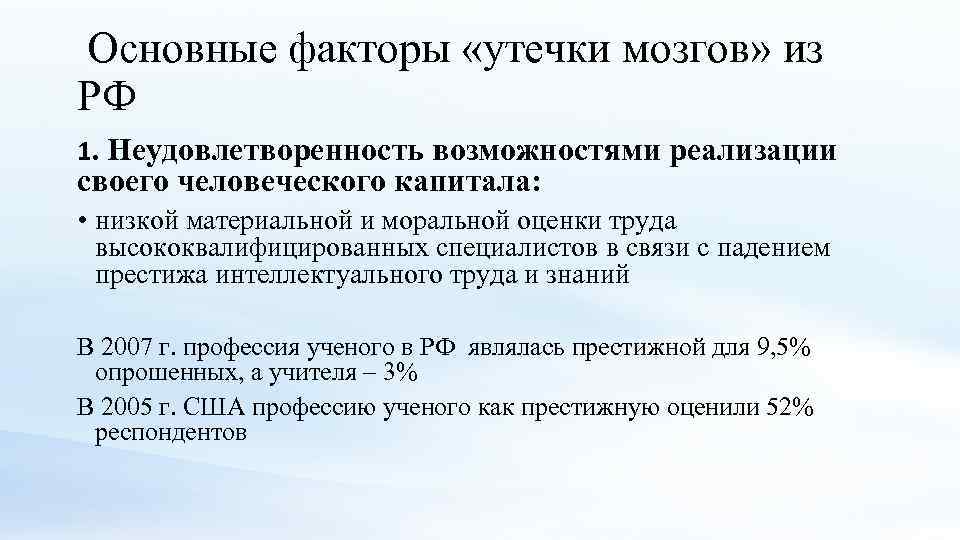 Основные факторы «утечки мозгов» из РФ

1. Неудовлетворенность возможностями реализации своего человеческого капитала:

• низкой материальной и моральной оценки труда высококвалифицированных специалистов в связи с падением престижа интеллектуального труда и знаний

В 2007 г. профессия ученого в РФ являлась престижной для 9,5% опрошенных, а учителя – 3%

В 2005 г. США профессию ученого как престижную оценили 52% респондентов